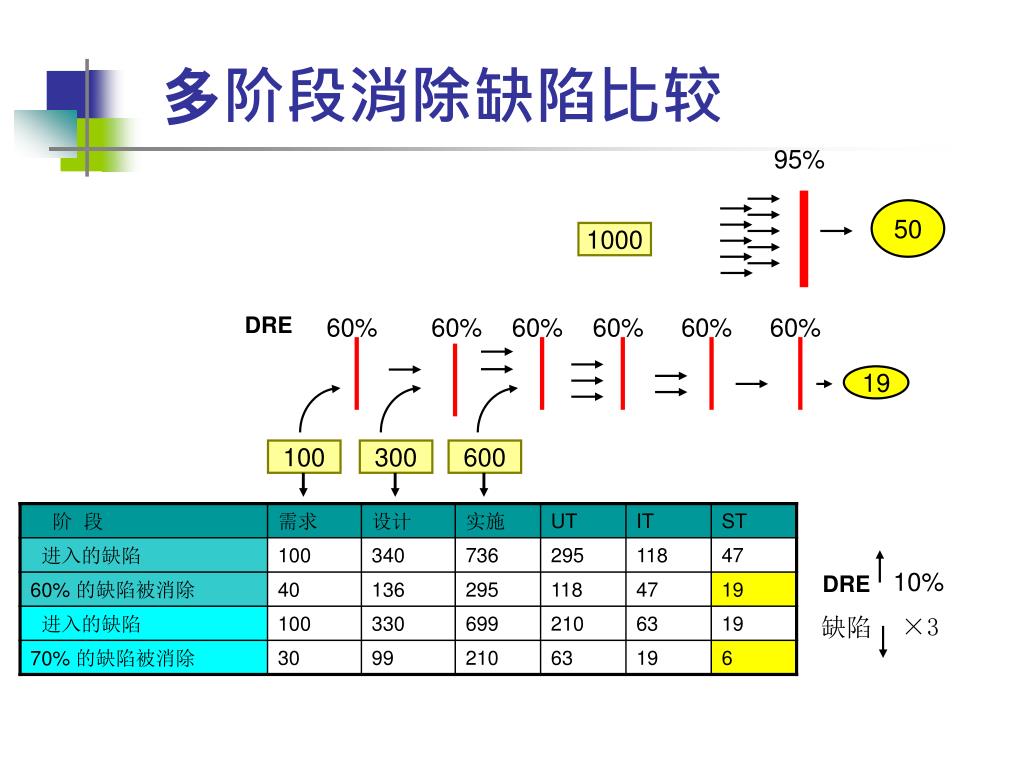 多阶段消除缺陷比较

95%

1000

50

DRE 60% 60% 60% 60% 60% 60%

19

100 300 600

| 阶 段 | 需求 | 设计 | 实施 | UT | IT | ST |
|---|---|---|---|---|---|---|
| 进入的缺陷 | 100 | 340 | 736 | 295 | 118 | 47 |
| 60% 的缺陷被消除 | 40 | 136 | 295 | 118 | 47 | 19 |
| 进入的缺陷 | 100 | 330 | 699 | 210 | 63 | 19 |
| 70% 的缺陷被消除 | 30 | 99 | 210 | 63 | 19 | 6 |

DRE 10%
缺陷 ×3